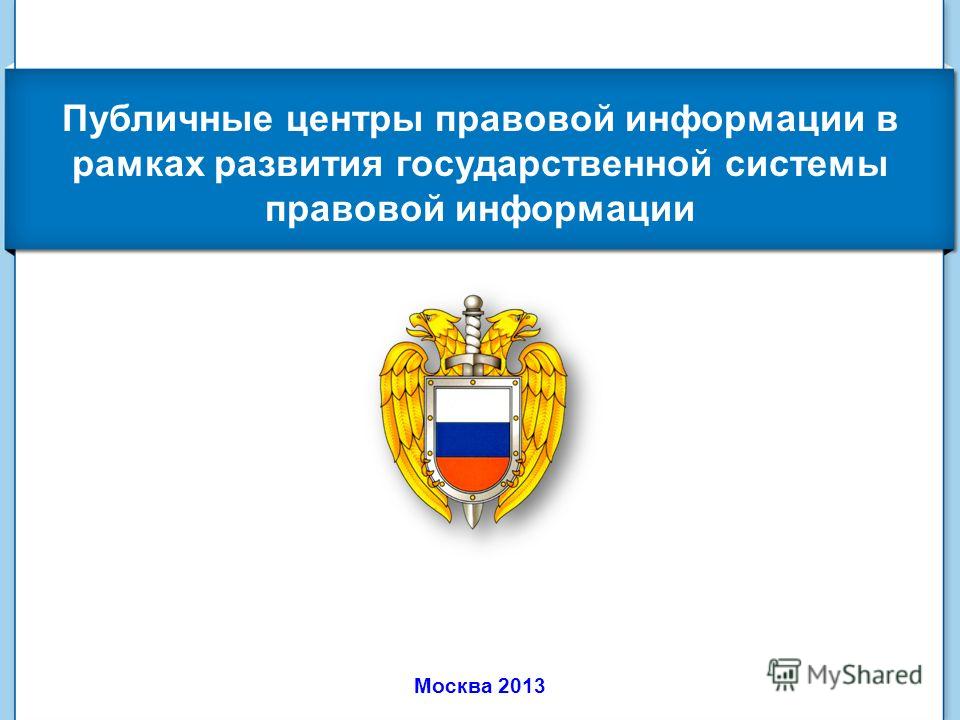 Публичные центры правовой информации в рамках развития государственной системы правовой информации

Москва 2013

MyShared